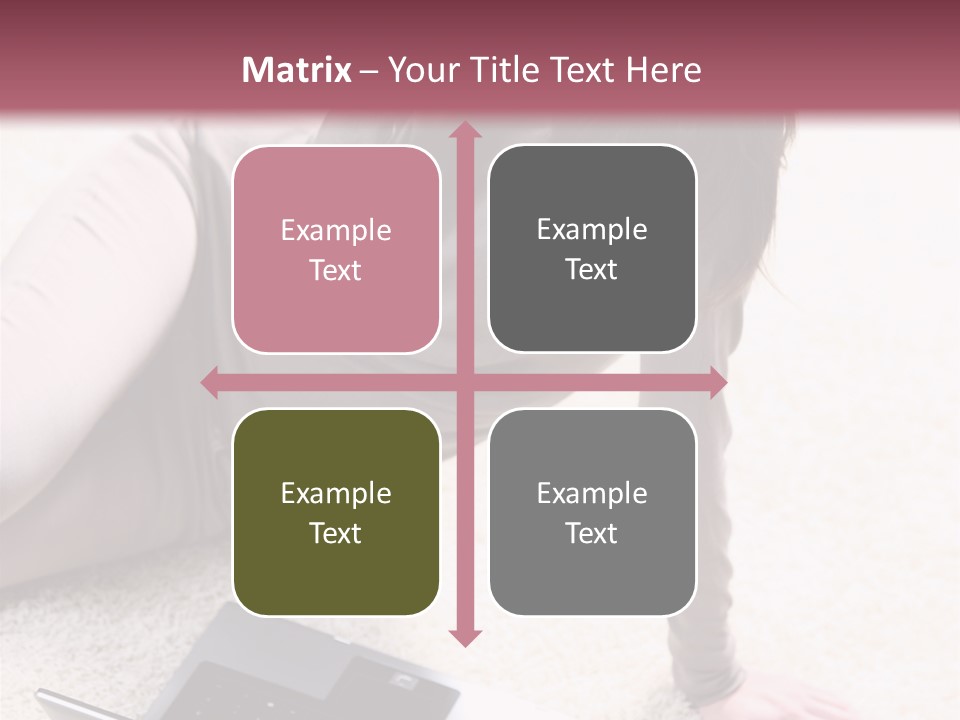 Matrix – Your Title Text Here

Example Text

Example Text

Example Text

Example Text